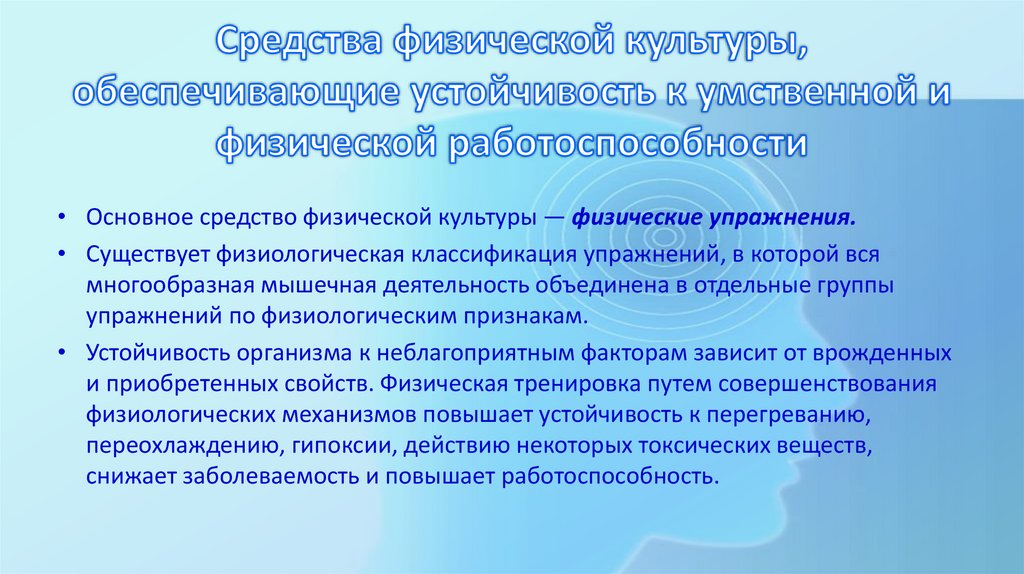 Средства физической культуры, обеспечивающие устойчивость к умственной и физической работоспособности

• Основное средство физической культуры — физические упражнения.
• Существует физиологическая классификация упражнений, в которой вся многообразная мышечная деятельность объединена в отдельные группы упражнений по физиологическим признакам.
• Устойчивость организма к неблагоприятным факторам зависит от врожденных и приобретенных свойств. Физическая тренировка путем совершенствования физиологических механизмов повышает устойчивость к перегреванию, переохлаждению, гипоксии, действию некоторых токсических веществ, снижает заболеваемость и повышает работоспособность.